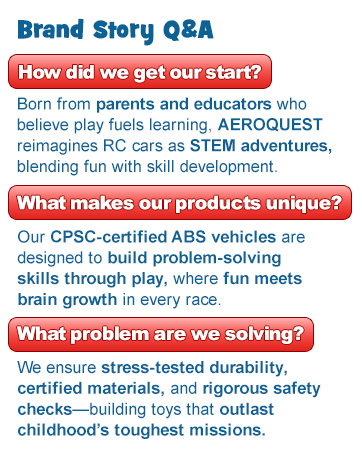 Brand Story Q&A

How did we get our start?

Born from parents and educators who believe play fuels learning, AEROQUEST reimagines RC cars as STEM adventures, blending fun with skill development.

What makes our products unique?

Our CPSC-certified ABS vehicles are designed to build problem-solving skills through play, where fun meets brain growth in every race.

What problem are we solving?

We ensure stress-tested durability, certified materials, and rigorous safety checks—building toys that outlast childhood's toughest missions.